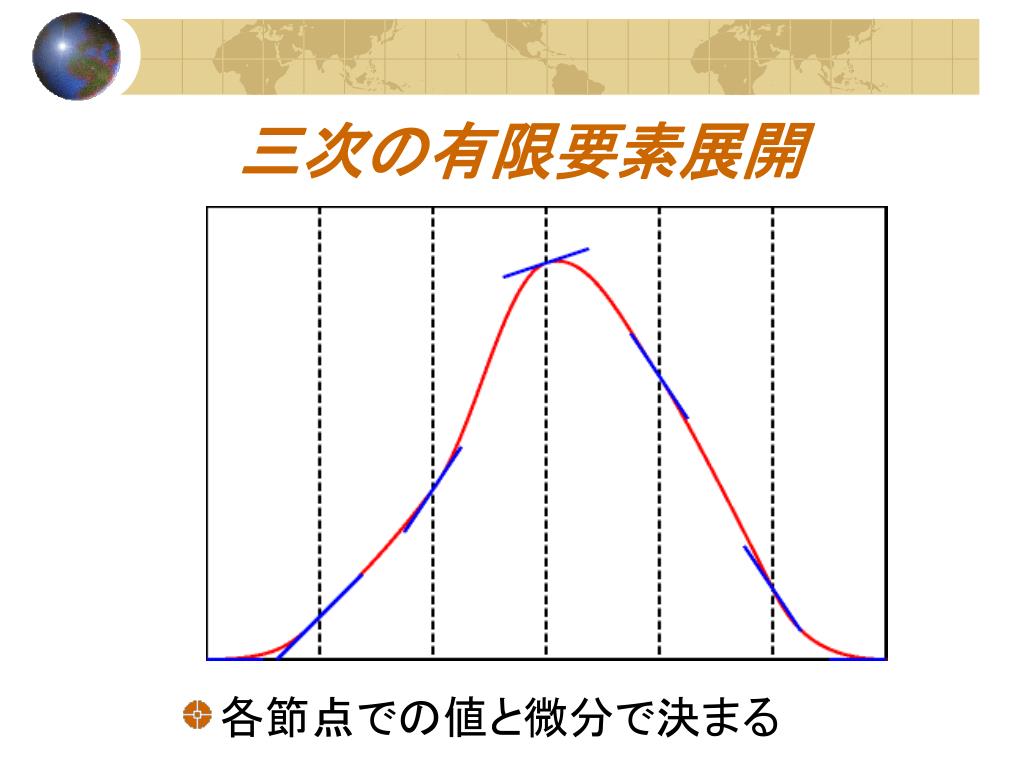 三次の有限要素展開

各節点での値と微分で決まる